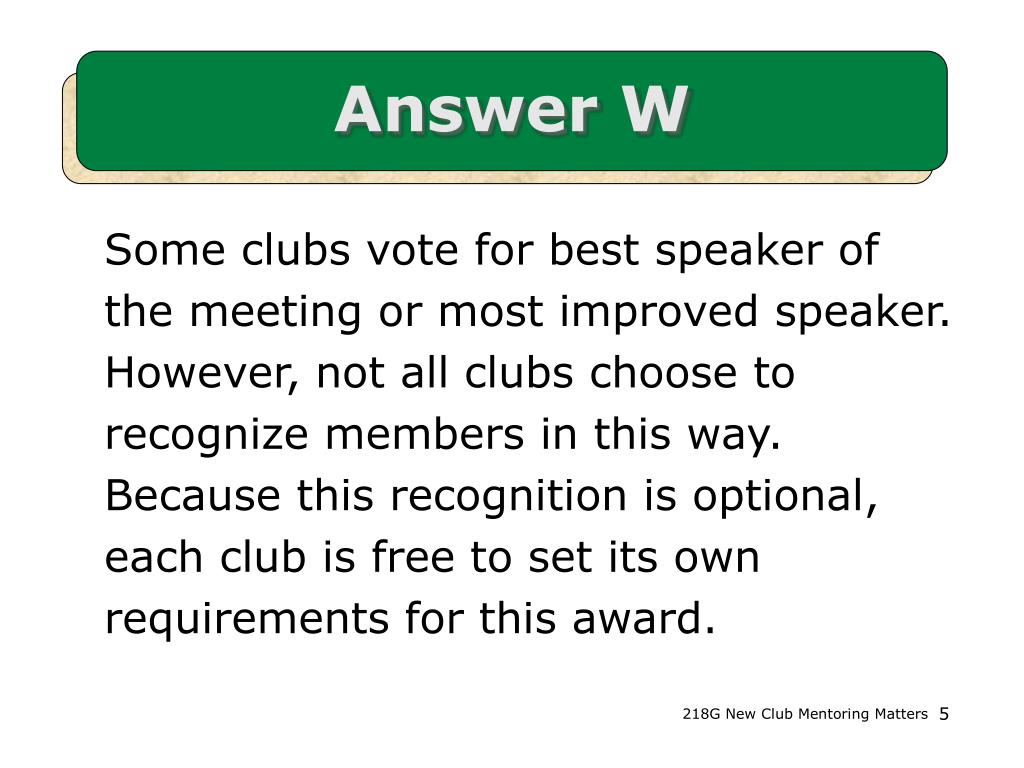 Answer W

Some clubs vote for best speaker of the meeting or most improved speaker. However, not all clubs choose to recognize members in this way. Because this recognition is optional, each club is free to set its own requirements for this award.

218G New Club Mentoring Matters 5